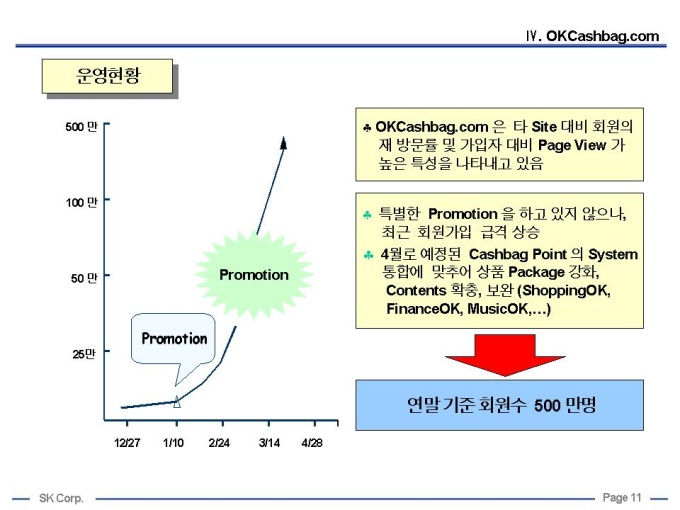 Ⅳ. OKCashbag.com

운영현황

500 만

100 만

50 만

25만

Promotion

Promotion

12/27 1/10 2/24 3/14 4/28

♣ OKCashbag.com 은 타 Site 대비 회원의 재 방문률 및 가입자 대비 Page View 가 높은 특성을 나타내고 있음

♣ 특별한 Promotion 을 하고 있지 않으나, 최근 회원가입 급격 상승

♣ 4월로 예정된 Cashbag Point 의 System 통합에 맞추어 상품 Package 강화, Contents 확충, 보완 (ShoppingOK, FinanceOK, MusicOK,…)

연말 기준 회원수 500 만명

SK Corp.

Page 11